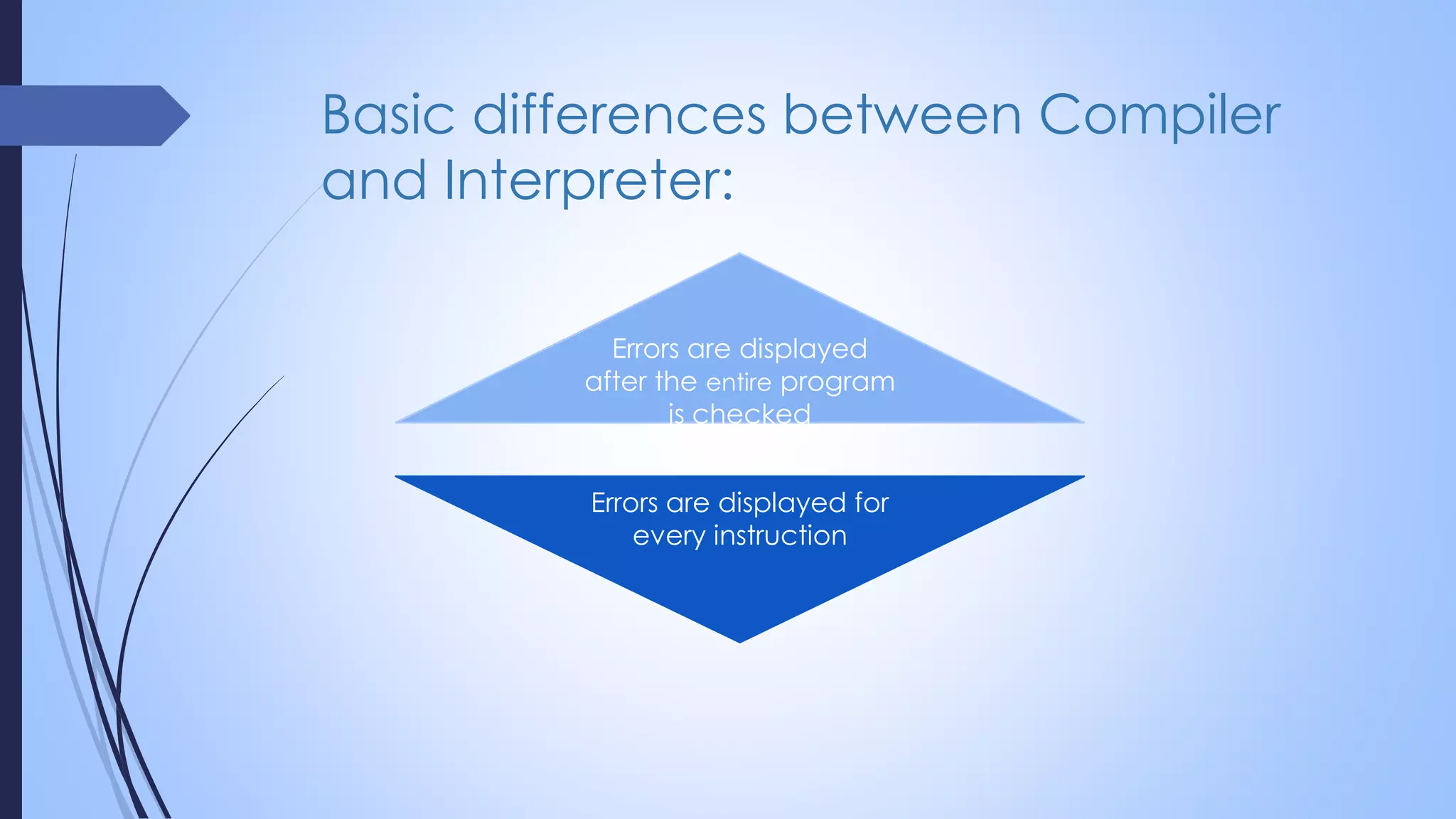 Basic differences between Compiler and Interpreter:

Errors are displayed after the entire program is checked

Errors are displayed for every instruction